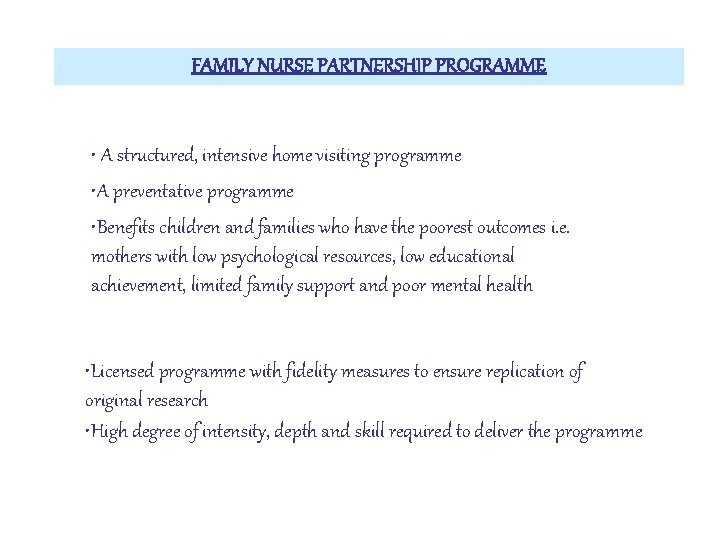 FAMILY NURSE PARTNERSHIP PROGRAMME

• A structured, intensive home visiting programme

•A preventative programme

•Benefits children and families who have the poorest outcomes i.e. mothers with low psychological resources, low educational achievement, limited family support and poor mental health

•Licensed programme with fidelity measures to ensure replication of original research

•High degree of intensity, depth and skill required to deliver the programme